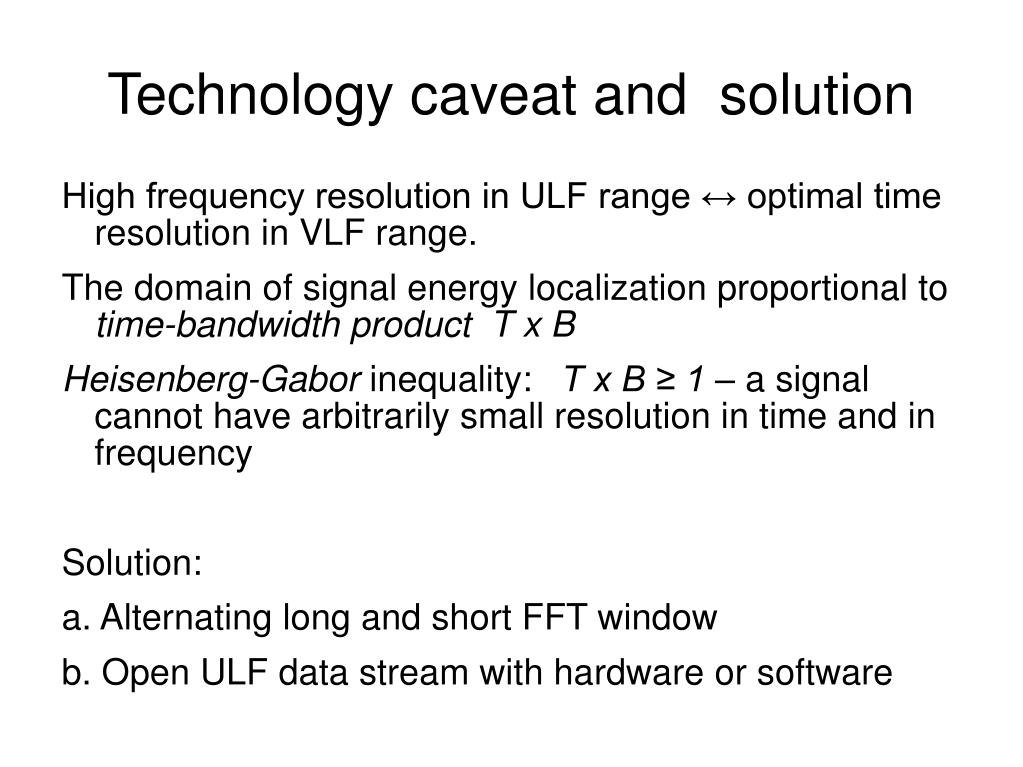 Technology caveat and solution

High frequency resolution in ULF range ↔ optimal time resolution in VLF range.

The domain of signal energy localization proportional to time-bandwidth product T x B

Heisenberg-Gabor inequality: T x B ≥ 1 – a signal cannot have arbitrarily small resolution in time and in frequency

Solution:

a. Alternating long and short FFT window

b. Open ULF data stream with hardware or software